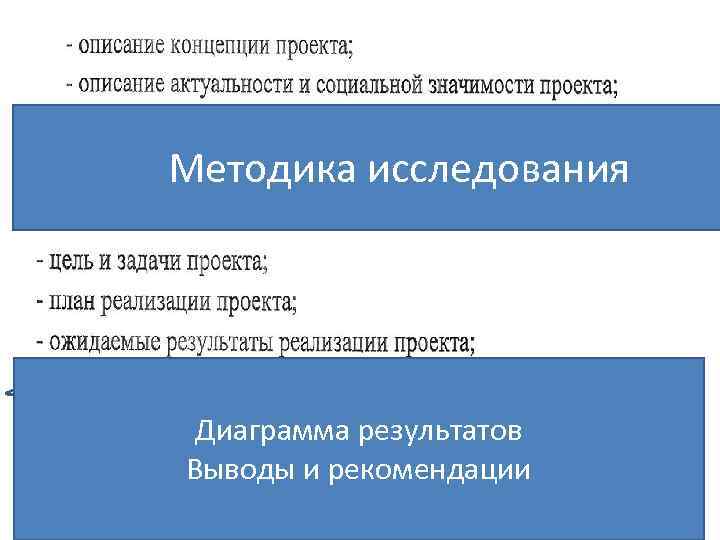 - описание концепции проекта;
- описание актуальности и социальной значимости проекта;

Методика исследования

- цель и задачи проекта;
- план реализации проекта;
- ожидаемые результаты реализации проекта;

Диаграмма результатов
Выводы и рекомендации